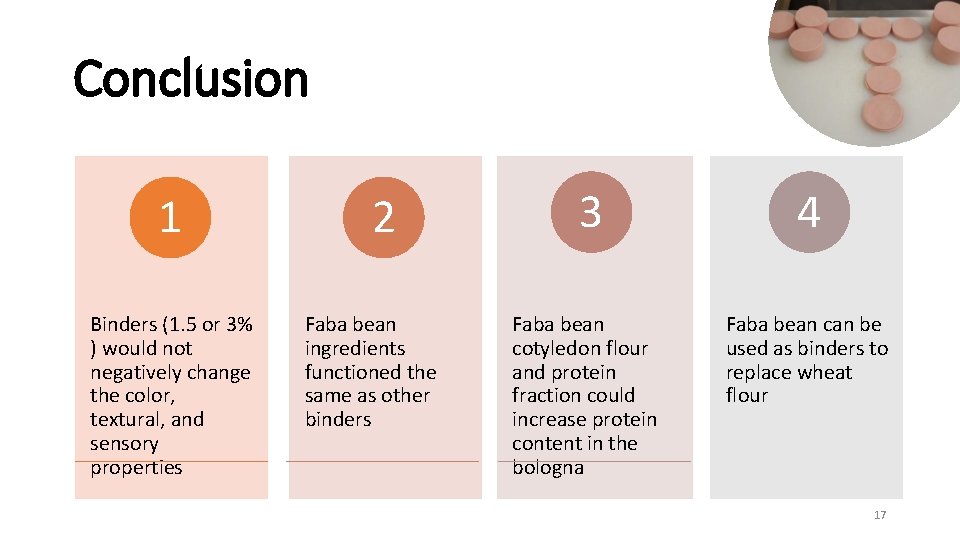 Conclusion

1

Binders (1.5 or 3% ) would not negatively change the color, textural, and sensory properties

2

Faba bean ingredients functioned the same as other binders

3

Faba bean cotyledon flour and protein fraction could increase protein content in the bologna

4

Faba bean can be used as binders to replace wheat flour

17